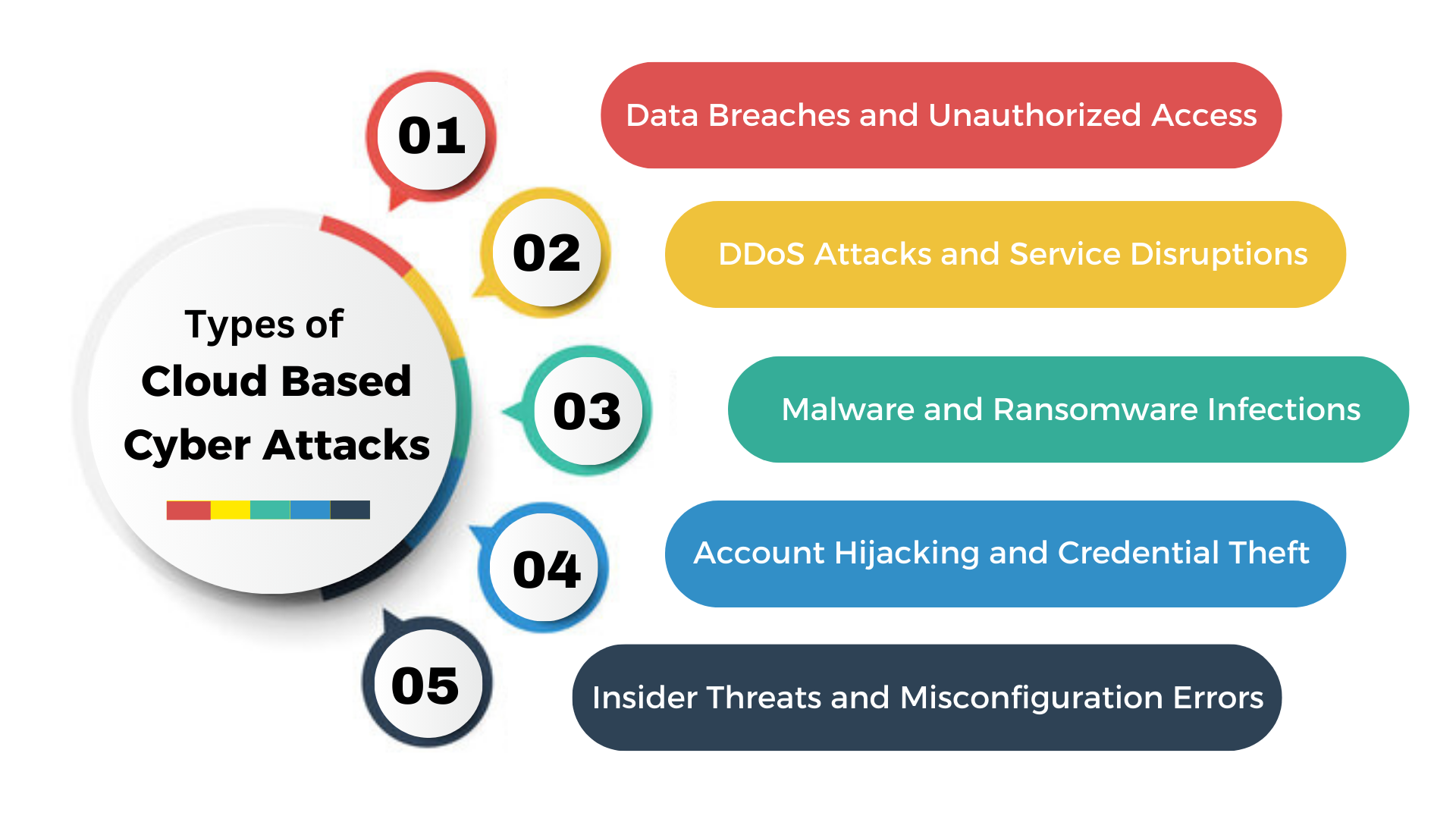 Types of
Cloud Based
Cyber Attacks

01
Data Breaches and Unauthorized Access

02
DDoS Attacks and Service Disruptions

03
Malware and Ransomware Infections

04
Account Hijacking and Credential Theft

05
Insider Threats and Misconfiguration Errors